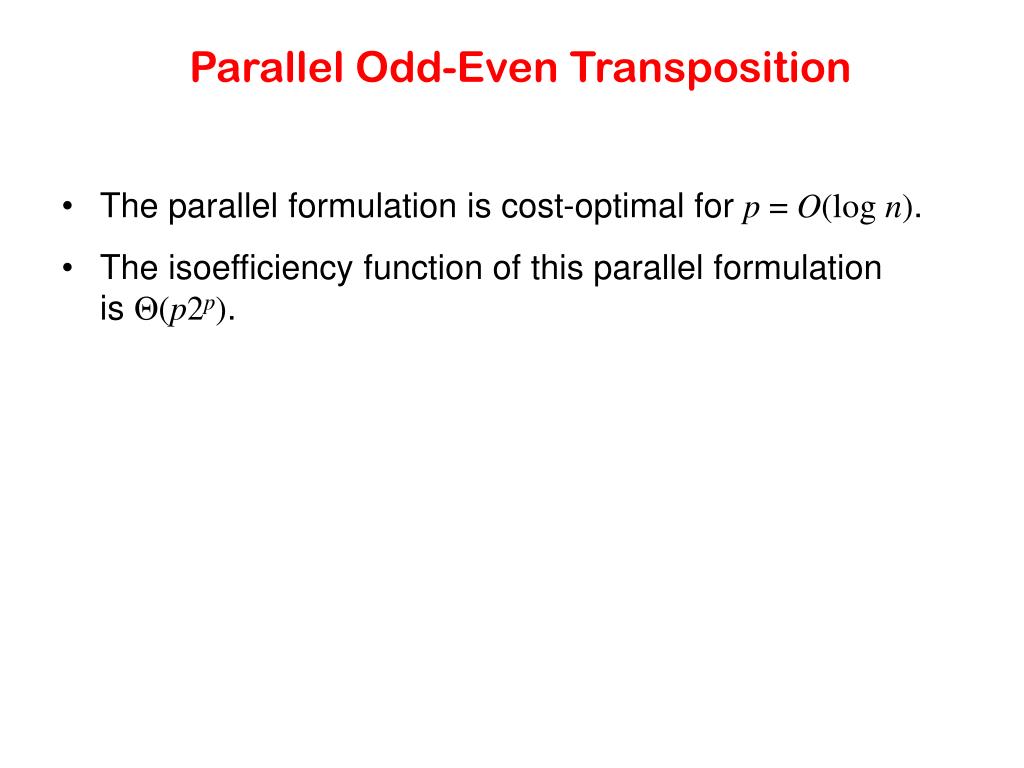 Parallel Odd-Even Transposition

• The parallel formulation is cost-optimal for $p = O(\log n)$.

• The isoefficiency function of this parallel formulation is $\Theta(p2^p)$.